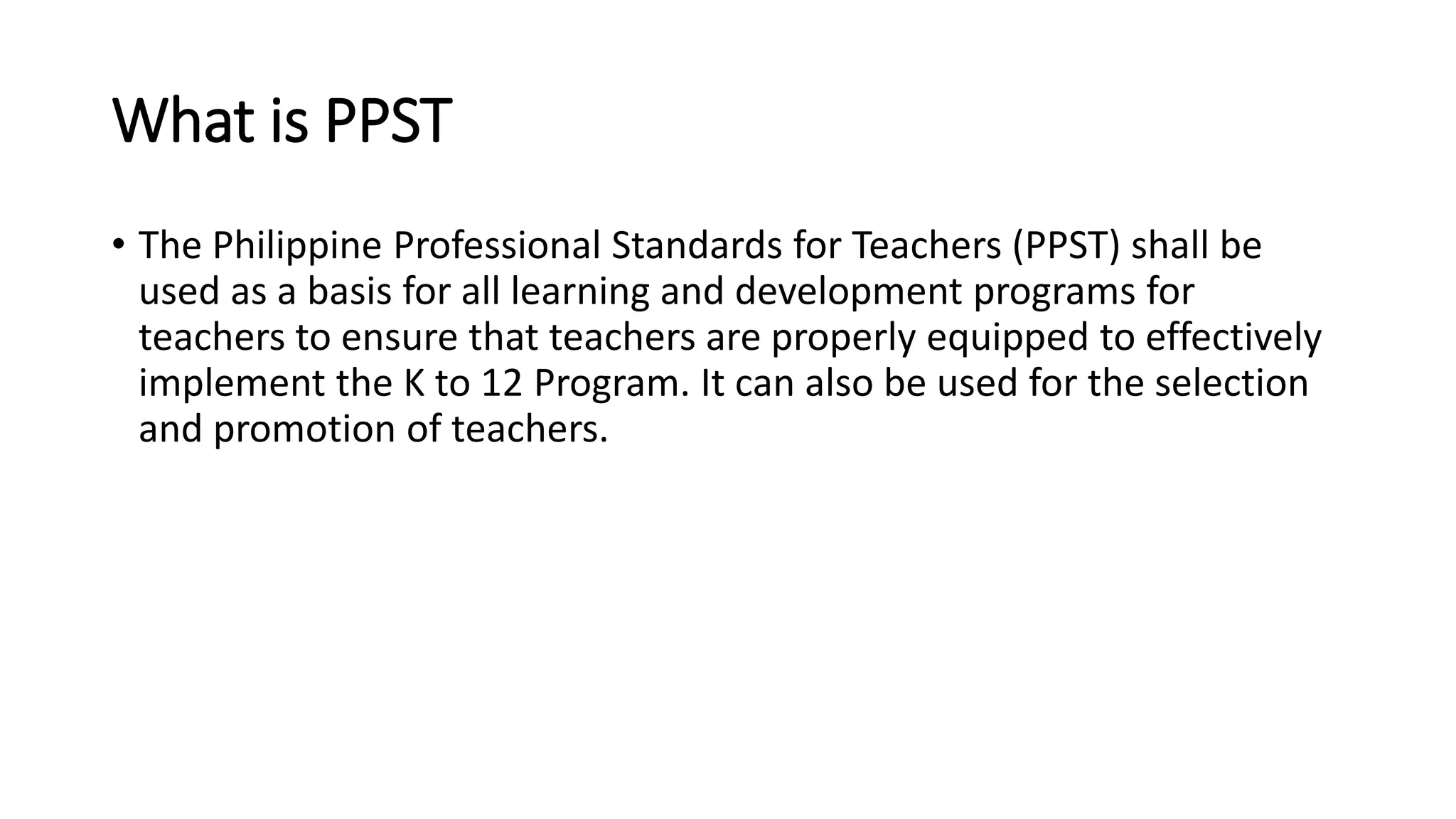 What is PPST

• The Philippine Professional Standards for Teachers (PPST) shall be used as a basis for all learning and development programs for teachers to ensure that teachers are properly equipped to effectively implement the K to 12 Program. It can also be used for the selection and promotion of teachers.